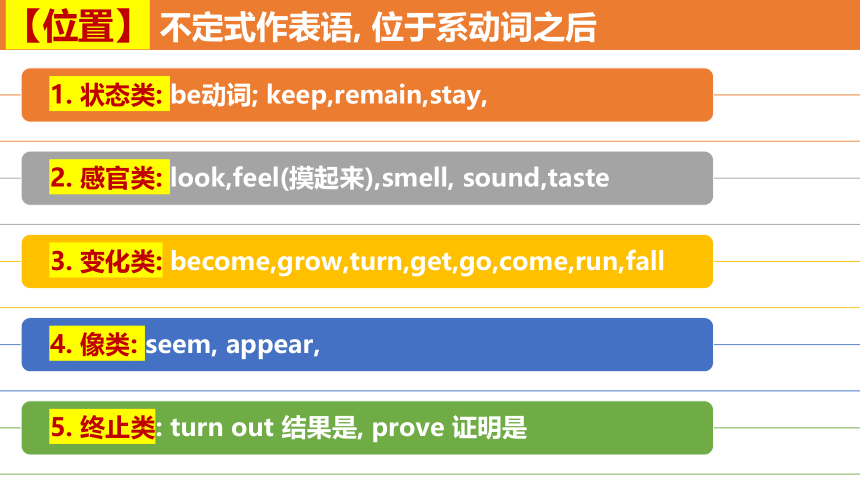 【位置】 不定式作表语, 位于系动词之后

1. 状态类: be动词; keep,remain,stay,

2. 感官类: look,feel(摸起来),smell, sound,taste

3. 变化类: become,grow,turn,get,go,come,run,fall

4. 像类: seem, appear,

5. 终止类: turn out 结果是, prove 证明是